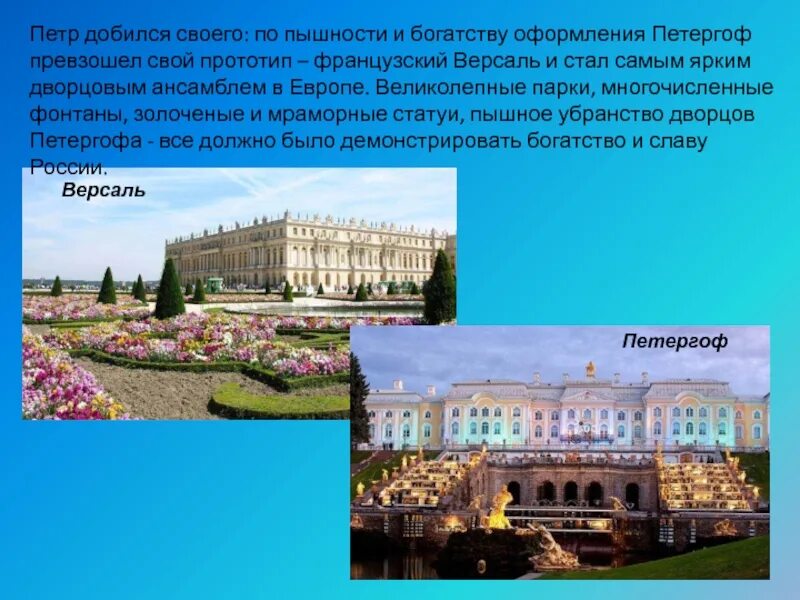 Петр добился своего: по пышности и богатству оформления Петергоф превзошел свой прототип – французский Версаль и стал самым ярким дворцовым ансамблем в Европе. Великолепные парки, многочисленные фонтаны, золоченые и мраморные статуи, пышное убранство дворцов Петергофа - все должно было демонстрировать богатство и славу России.

Версаль

Петергоф